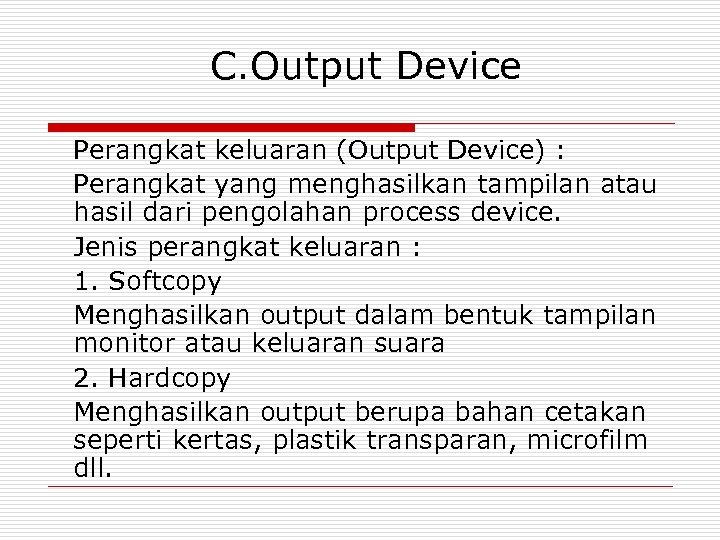 C.Output Device

Perangkat keluaran (Output Device) :

Perangkat yang menghasilkan tampilan atau hasil dari pengolahan process device.

Jenis perangkat keluaran :

1. Softcopy

Menghasilkan output dalam bentuk tampilan monitor atau keluaran suara

2. Hardcopy

Menghasilkan output berupa bahan cetakan seperti kertas, plastik transparan, microfilm dll.